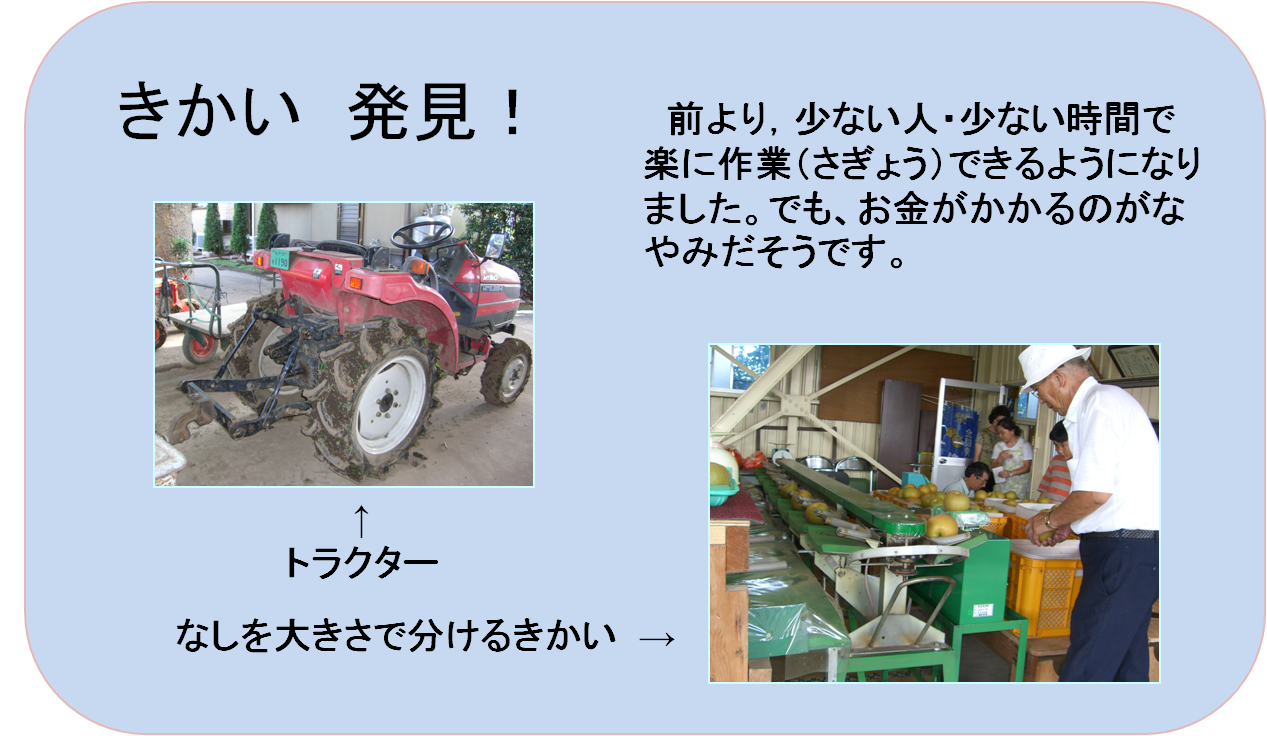 きかい　発見！

前より，少ない人・少ない時間で楽に作業（さぎょう）できるようになりました。でも、お金がかかるのがなやみだそうです。

↑
トラクター

なしを大きさで分けるきかい　→